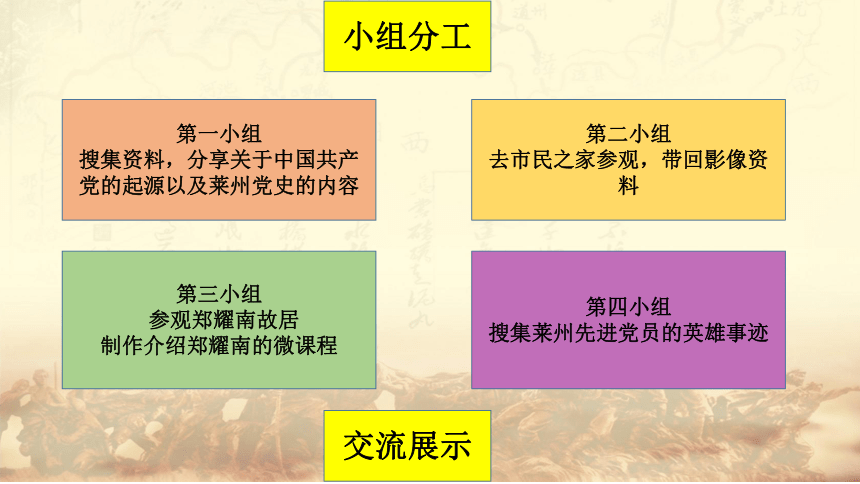 小组分工

第一小组
搜集资料，分享关于中国共产党的起源以及莱州党史的内容

第二小组
去市民之家参观，带回影像资料

第三小组
参观郑耀南故居
制作介绍郑耀南的微课程

第四小组
搜集莱州先进党员的英雄事迹

交流展示